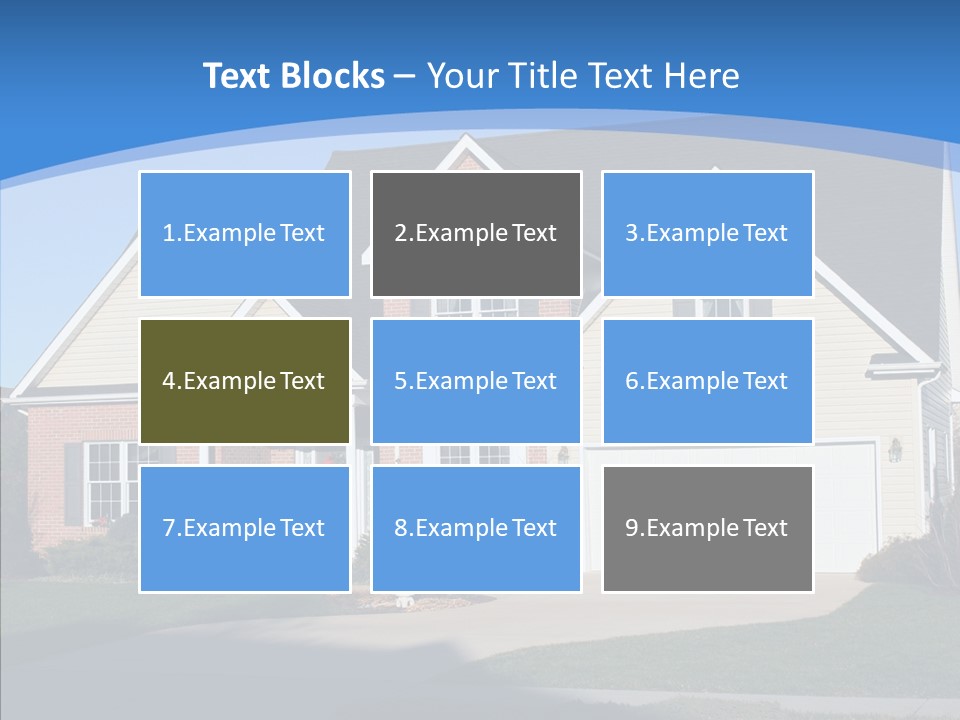 Text Blocks – Your Title Text Here

1.Example Text

2.Example Text

3.Example Text

4.Example Text

5.Example Text

6.Example Text

7.Example Text

8.Example Text

9.Example Text